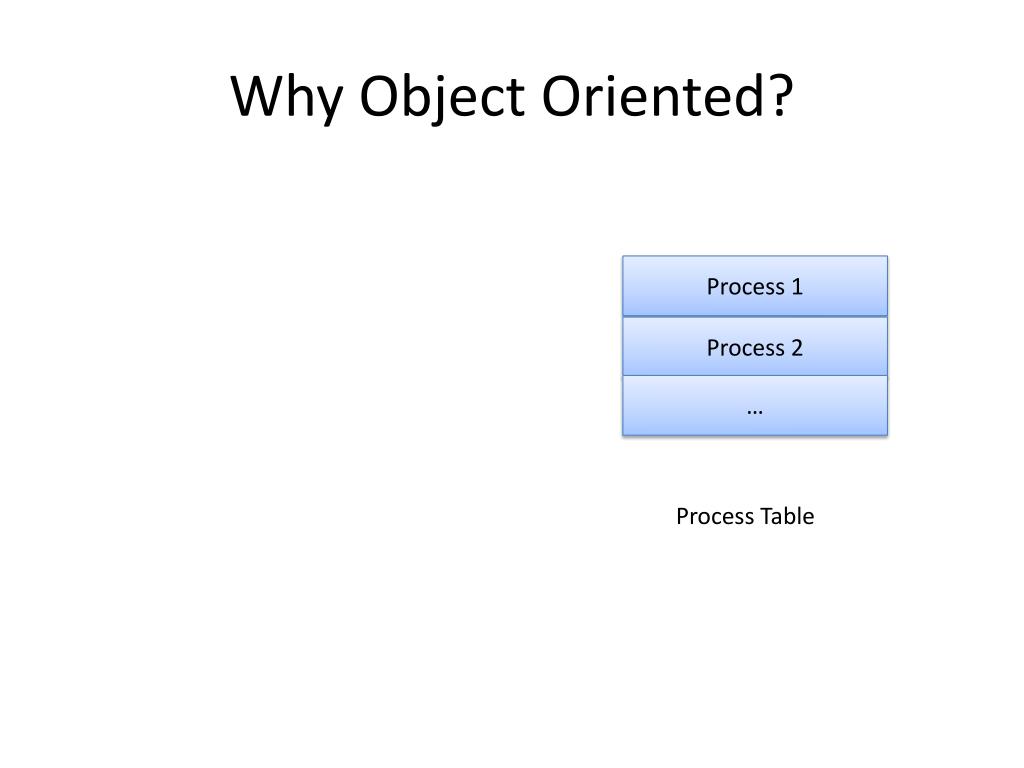 Why Object Oriented?

Process 1
Process 2
…

Process Table